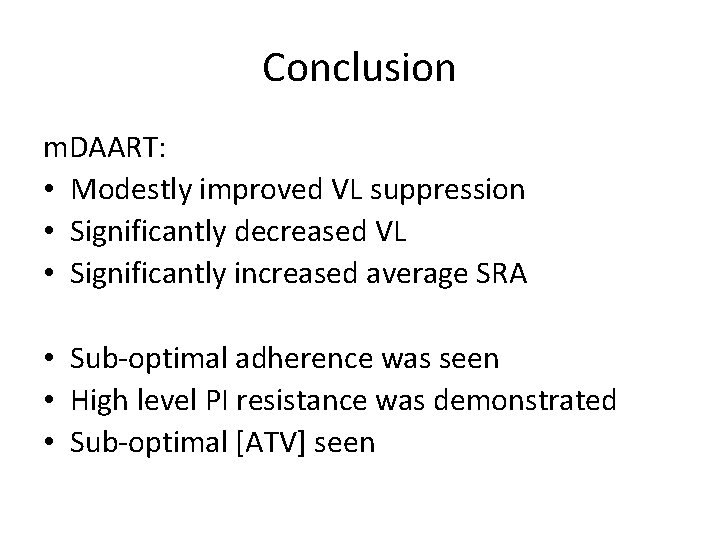 Conclusion

mDAART:
• Modestly improved VL suppression
• Significantly decreased VL
• Significantly increased average SRA

• Sub-optimal adherence was seen
• High level PI resistance was demonstrated
• Sub-optimal [ATV] seen